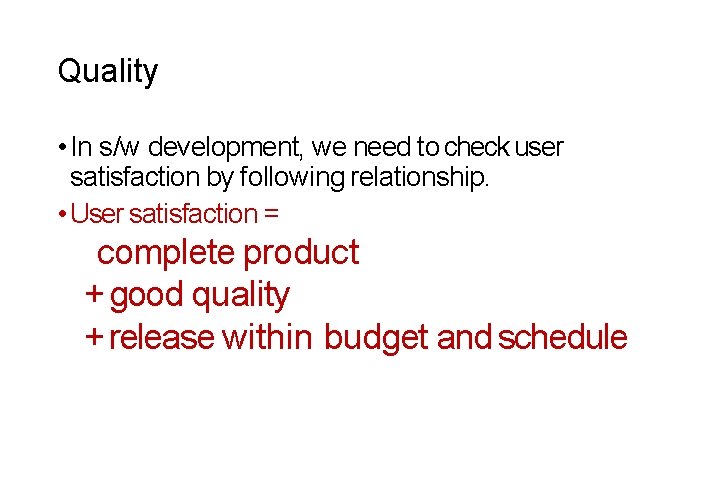 Quality

• In s/w development, we need to check user satisfaction by following relationship.

• User satisfaction =

complete product

+ good quality

+ release within budget and schedule